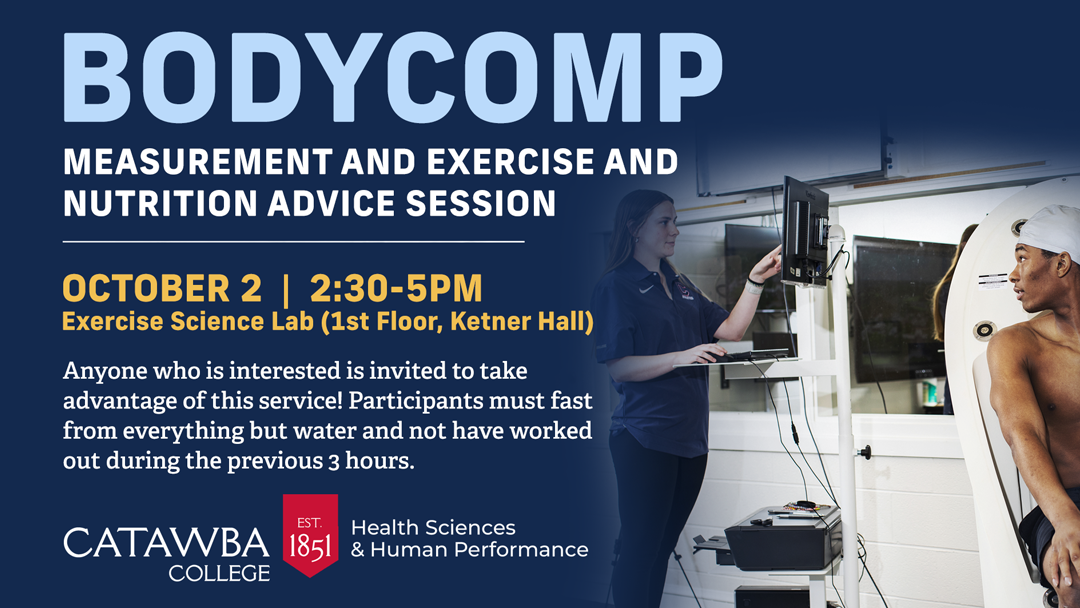 BODYCOMP

MEASUREMENT AND EXERCISE AND NUTRITION ADVICE SESSION

OCTOBER 2 | 2:30-5PM
Exercise Science Lab (1st Floor, Ketner Hall)

Anyone who is interested is invited to take advantage of this service! Participants must fast from everything but water and not have worked out during the previous 3 hours.

CATAWBA COLLEGE
EST. 1851
Health Sciences & Human Performance